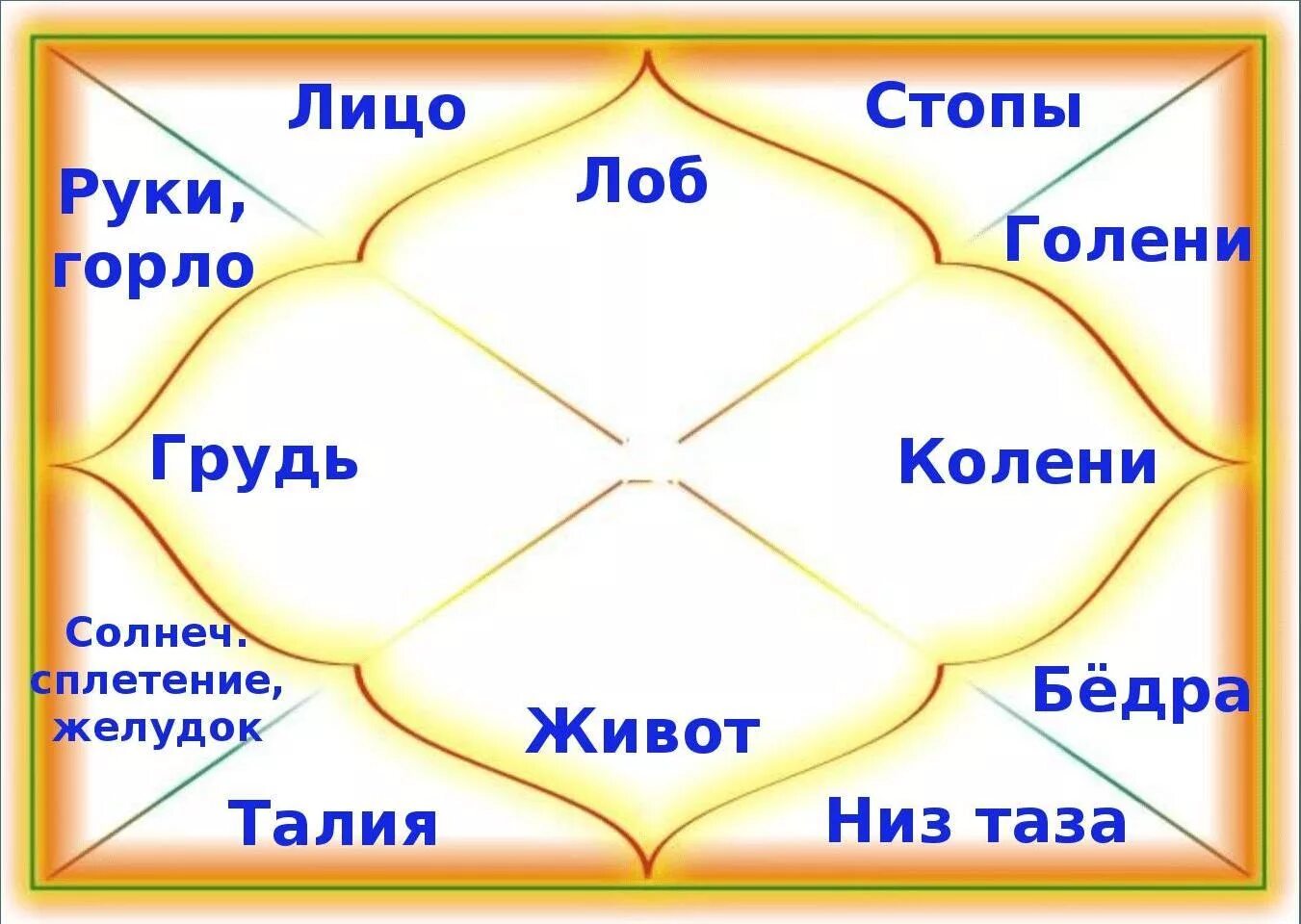 Лицо

Стопы

Лоб

Руки, горло

Голени

Грудь

Колени

Солнеч. сплетение, желудок

Бёдра

Живот

Талия

Низ таза